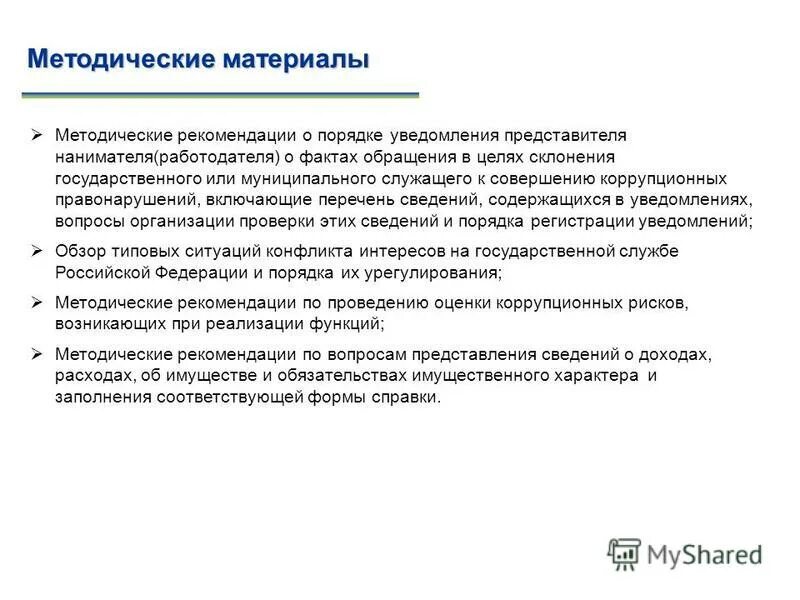 Методические материалы

➢ Методические рекомендации о порядке уведомления представителя нанимателя(работодателя) о фактах обращения в целях склонения государственного или муниципального служащего к совершению коррупционных правонарушений, включающие перечень сведений, содержащихся в уведомлениях, вопросы организации проверки этих сведений и порядка регистрации уведомлений;

➢ Обзор типовых ситуаций конфликта интересов на государственной службе Российской Федерации и порядка их урегулирования;

➢ Методические рекомендации по проведению оценки коррупционных рисков, возникающих при реализации функций;

➢ Методические рекомендации по вопросам представления сведений о доходах, расходах, об имуществе и обязательствах имущественного характера и заполнения соответствующей формы справки.

MyShared